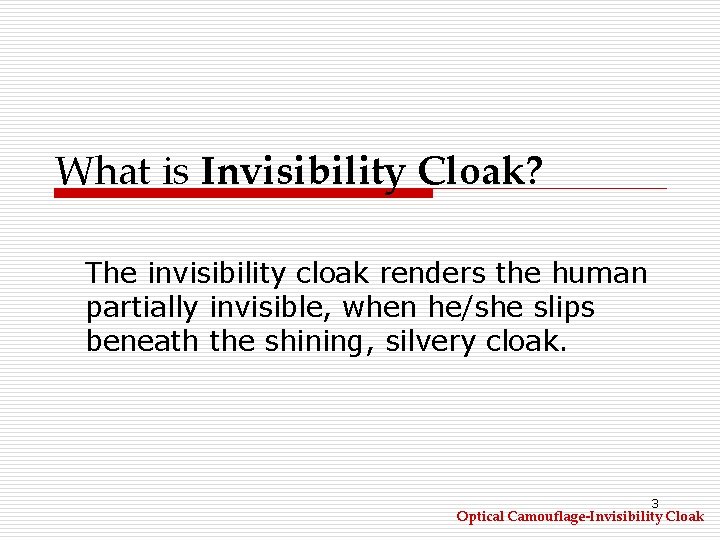 What is Invisibility Cloak?

The invisibility cloak renders the human partially invisible, when he/she slips beneath the shining, silvery cloak.

3

Optical Camouflage-Invisibility Cloak